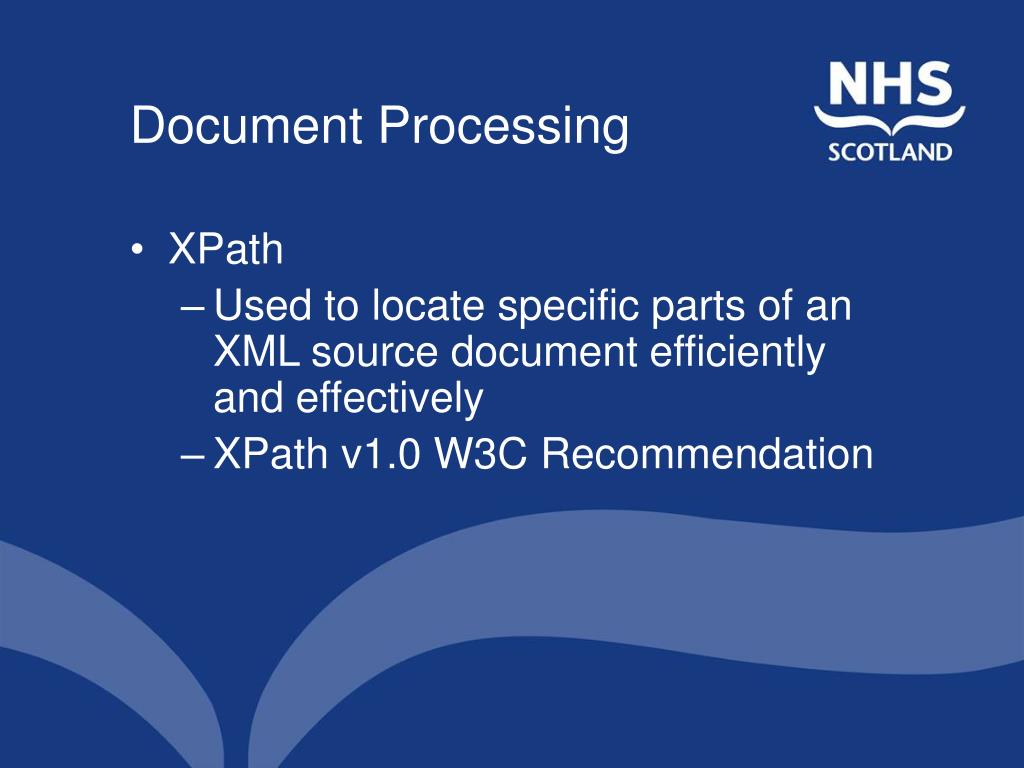 Document Processing

NHS
SCOTLAND

• XPath
– Used to locate specific parts of an XML source document efficiently and effectively
– XPath v1.0 W3C Recommendation